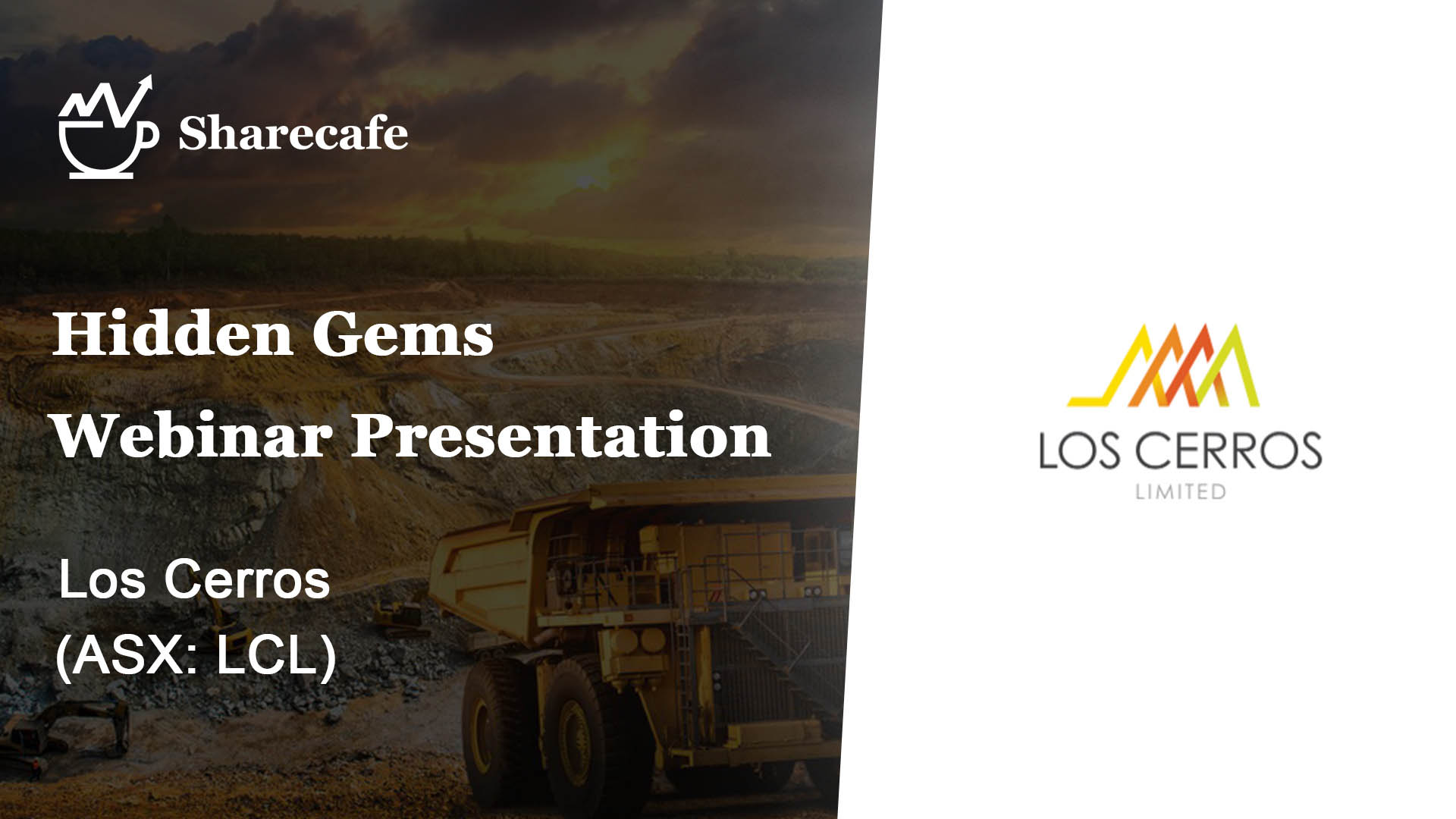 Sharecafe

Hidden Gems
Webinar Presentation

Los Cerros
(ASX: LCL)

LOS CERROS
LIMITED